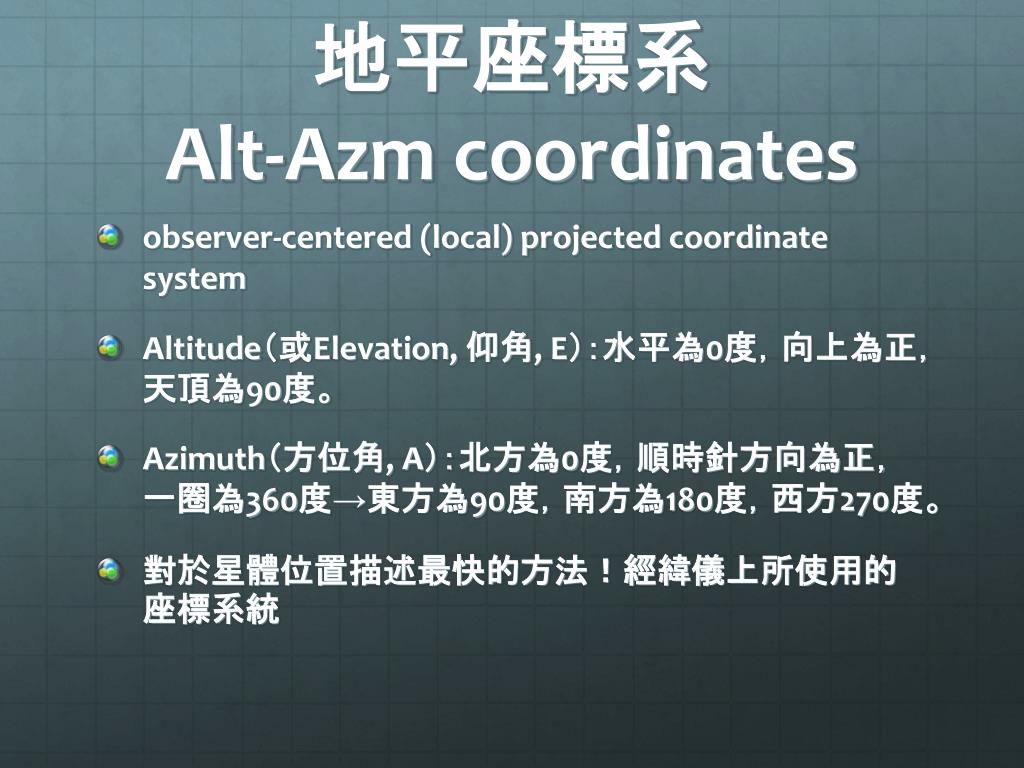 地平座標系
Alt-Azm coordinates

observer-centered (local) projected coordinate system

Altitude（或Elevation, 仰角, E）: 水平為0度，向上為正，天頂為90度。

Azimuth（方位角, A）: 北方為0度，順時針方向為正，一圈為360度→東方為90度，南方為180度，西方270度。

對於星體位置描述最快的方法！經緯儀上所使用的座標系統